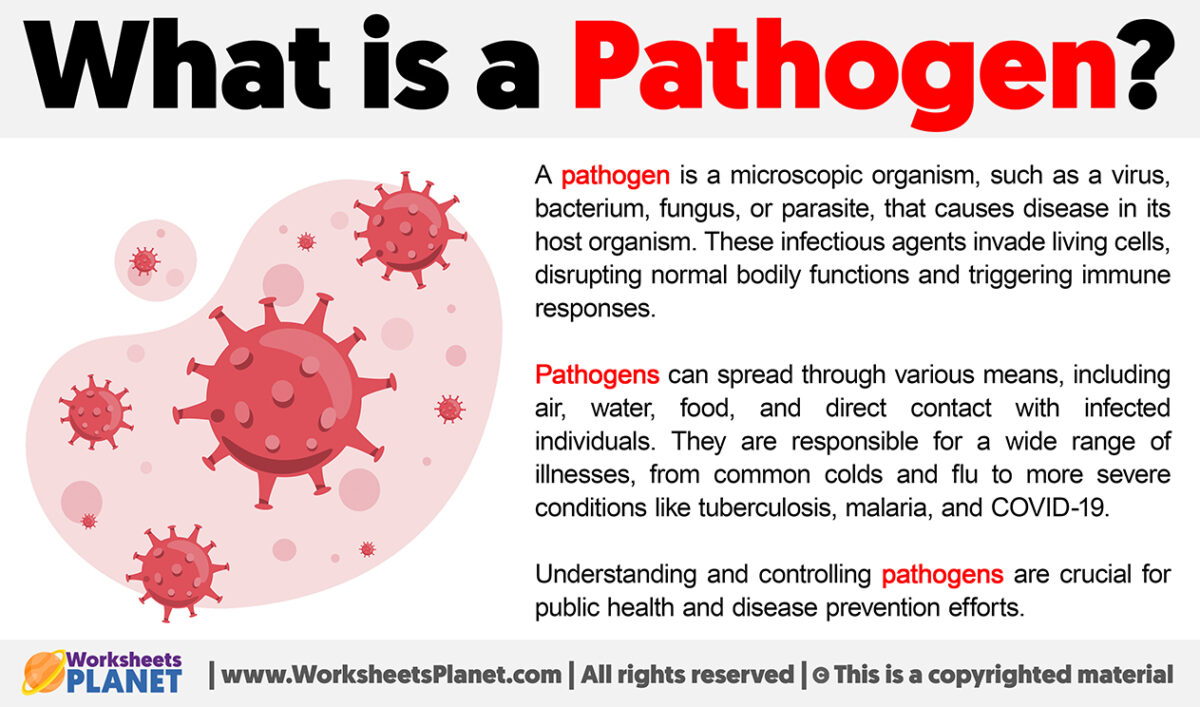 What is a Pathogen?

A pathogen is a microscopic organism, such as a virus, bacterium, fungus, or parasite, that causes disease in its host organism. These infectious agents invade living cells, disrupting normal bodily functions and triggering immune responses.

Pathogens can spread through various means, including air, water, food, and direct contact with infected individuals. They are responsible for a wide range of illnesses, from common colds and flu to more severe conditions like tuberculosis, malaria, and COVID-19.

Understanding and controlling pathogens are crucial for public health and disease prevention efforts.

Worksheets PLANET | www.WorksheetsPlanet.com | All rights reserved | © This is a copyrighted material